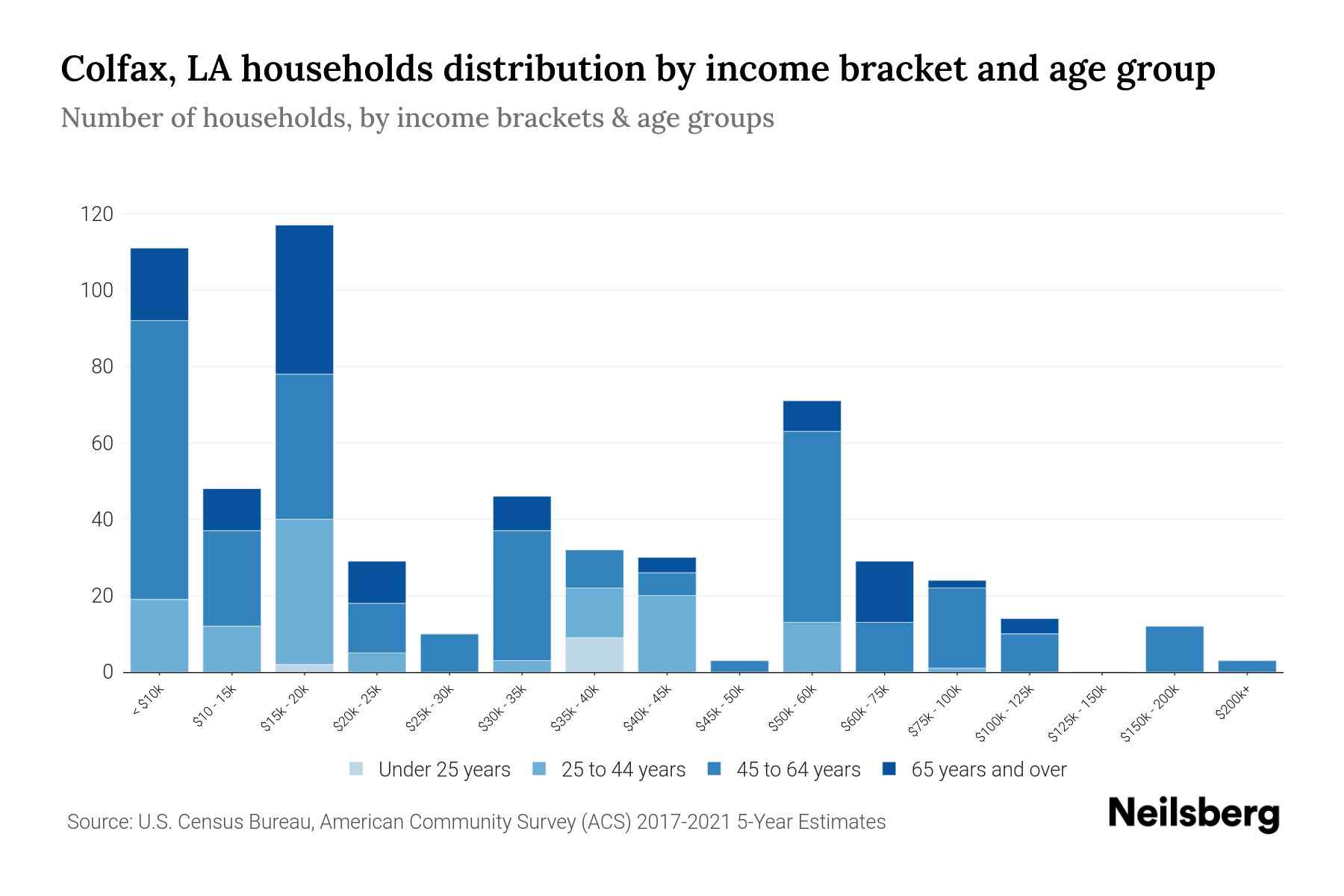 Colfax, LA households distribution by income bracket and age group

Number of households, by income brackets & age groups

120
100
80
60
40
20
0

< $10k
$10 - 15k
$15k - 20k
$20k - 25k
$25k - 30k
$30k - 35k
$35k - 40k
$40k - 45k
$45k - 50k
$50k - 60k
$60k - 75k
$75k - 100k
$100k - 125k
$125k - 150k
$150k - 200k
$200k+

Under 25 years
25 to 44 years
45 to 64 years
65 years and over

Source: U.S. Census Bureau, American Community Survey (ACS) 2017-2021 5-Year Estimates

Neilsberg